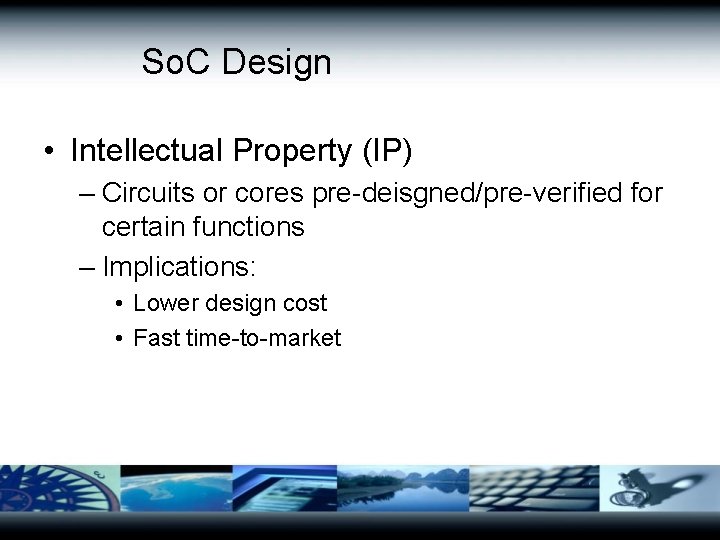 SoC Design

• Intellectual Property (IP)

– Circuits or cores pre-deisgned/pre-verified for certain functions

– Implications:

• Lower design cost

• Fast time-to-market